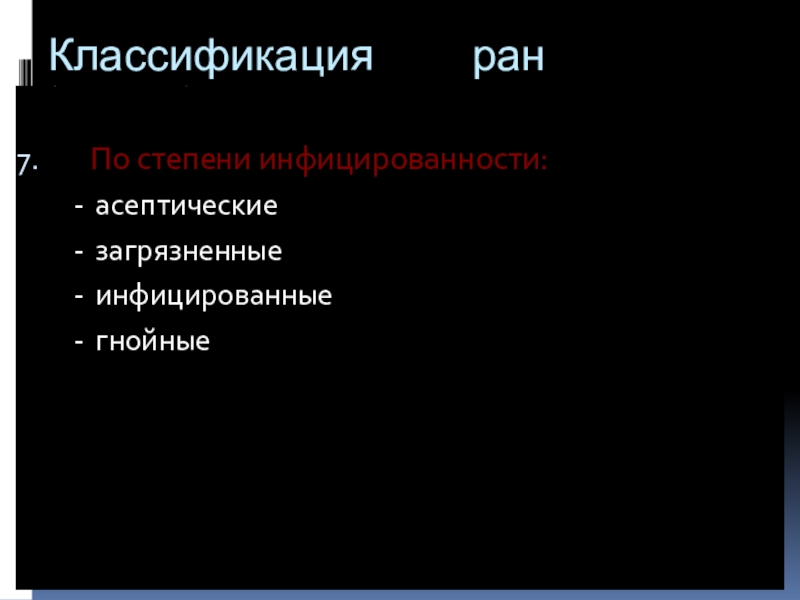 Классификация ран

7. По степени инфицированности:

- асептические
- загрязненные
- инфицированные
- гнойные